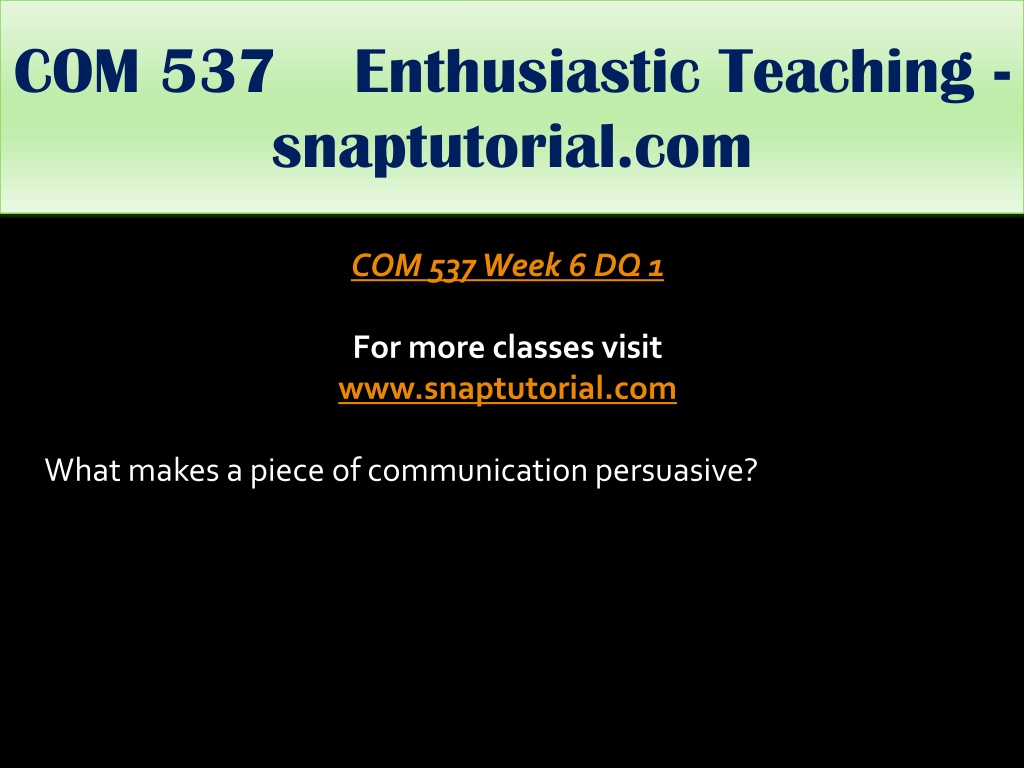 COM 537 Enthusiastic Teaching - snaptutorial.com

COM 537 Week 6 DQ 1

For more classes visit
www.snaptutorial.com

What makes a piece of communication persuasive?